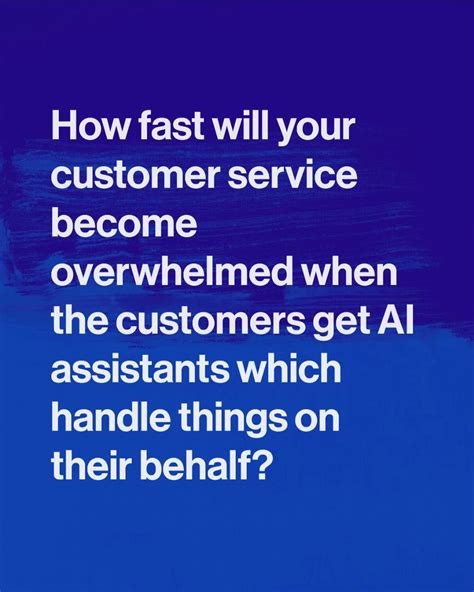 How fast will your customer service become overwhelmed when the customers get AI assistants which handle things on their behalf?